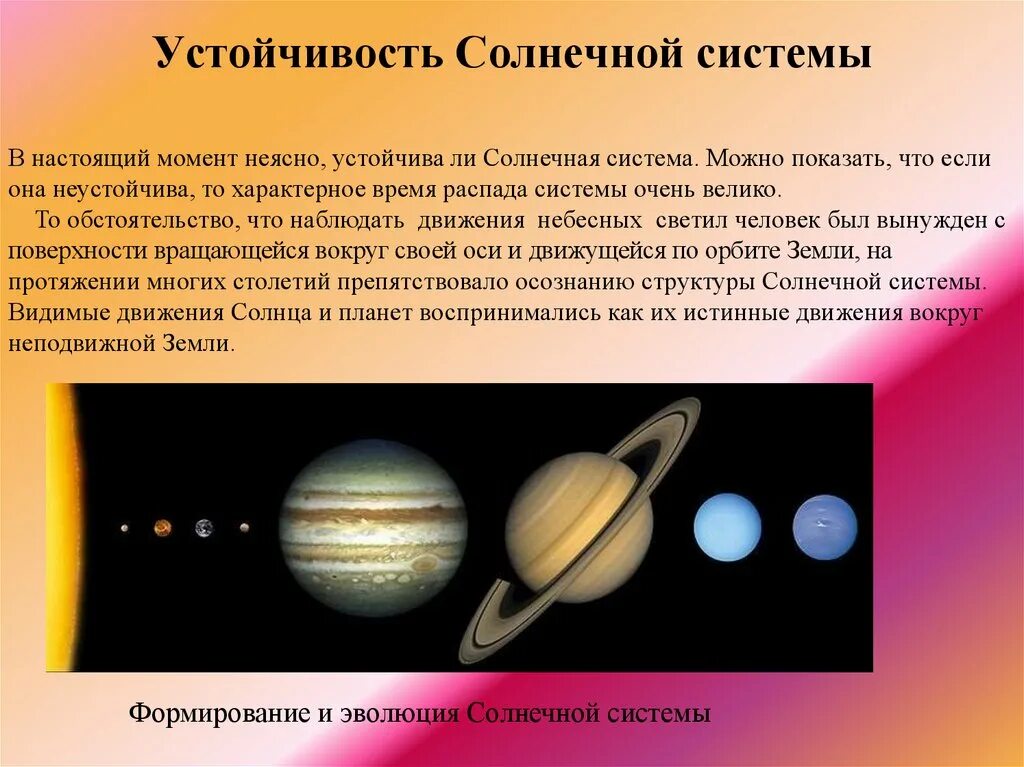 Устойчивость Солнечной системы

В настоящий момент неясно, устойчива ли Солнечная система. Можно показать, что если она неустойчива, то характерное время распада системы очень велико.

То обстоятельство, что наблюдать движения небесных светил человек был вынужден с поверхности вращающейся вокруг своей оси и движущейся по орбите Земли, на протяжении многих столетий препятствовало осознанию структуры Солнечной системы. Видимые движения Солнца и планет воспринимались как их истинные движения вокруг неподвижной Земли.

Формирование и эволюция Солнечной системы